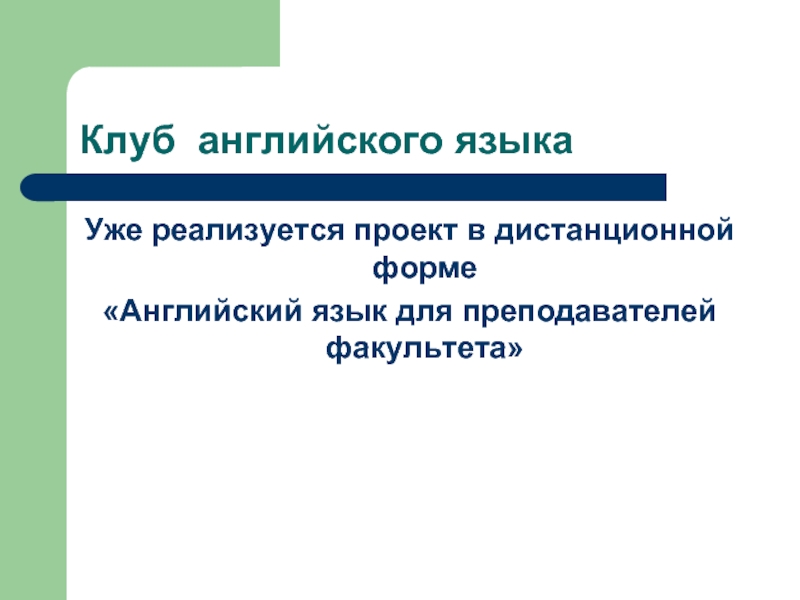 Клуб английского языка

Уже реализуется проект в дистанционной форме

«Английский язык для преподавателей факультета»